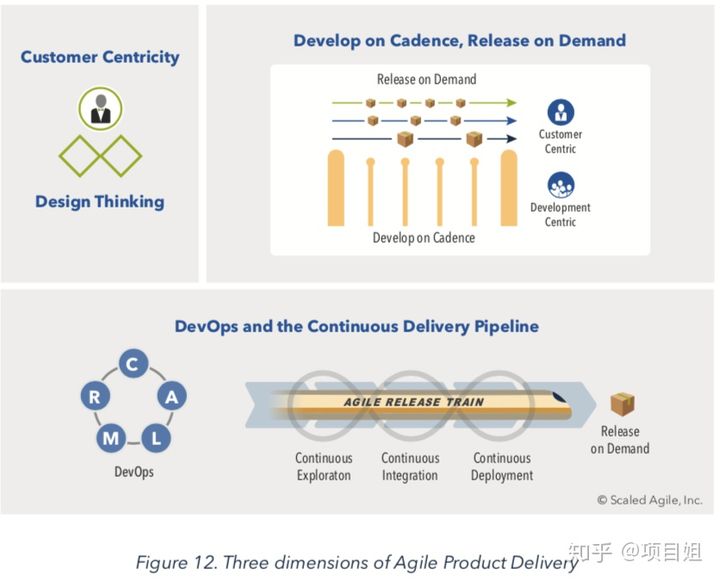 Customer Centricity

Design Thinking

Develop on Cadence, Release on Demand

Release on Demand

Customer Centric

Development Centric

Develop on Cadence

DevOps and the Continuous Delivery Pipeline

C

A

L

M

R

DevOps

AGILE RELEASE TRAIN

Continuous Exploraton

Continuous Integration

Continuous Deployment

Release on Demand

© Scaled Agile, Inc.

Figure 12. Three dimensions of Agile Product Delivery

知乎 @项目姐